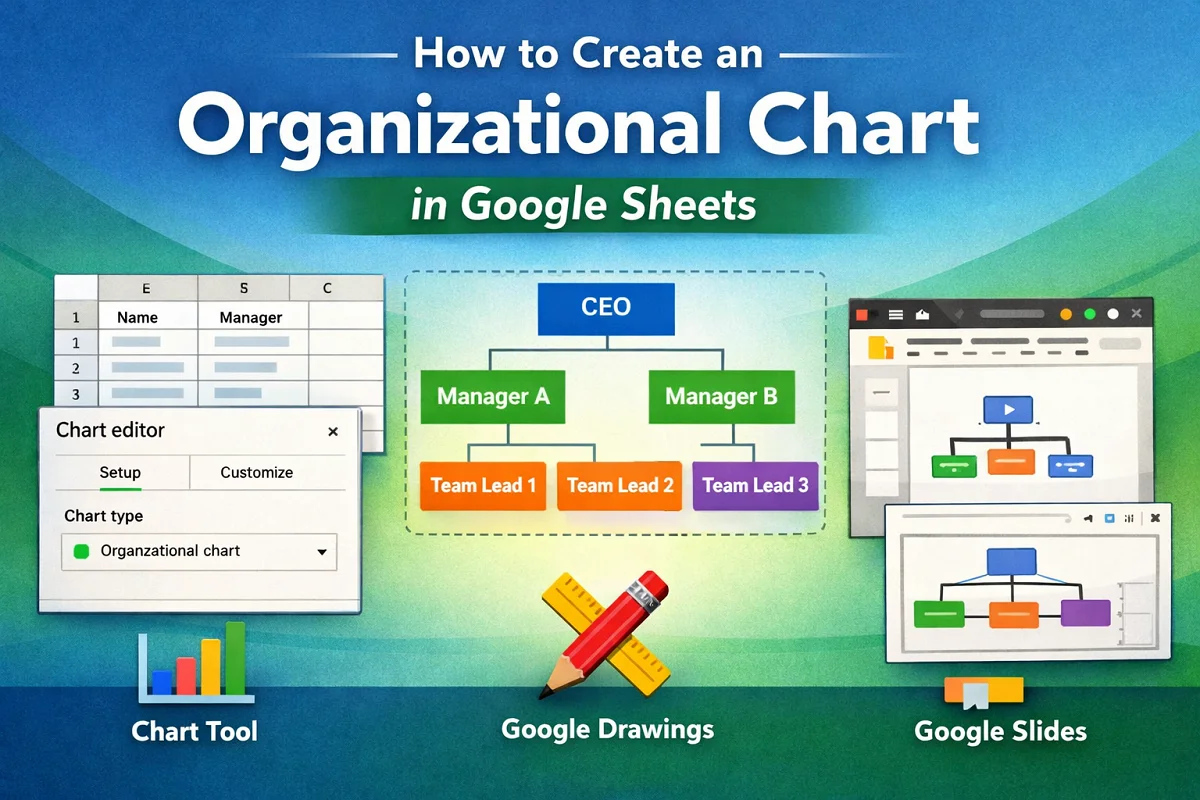 How to Create an
Organizational Chart
in Google Sheets

| | E | S | C |
|---|---|---|---|
| 1 | Name | Manager | |
| 1 | | | |
| 2 | | | |
| 3 | | | |

Chart editor ×
Setup Customize
Chart type
Organzational chart

CEO
Manager A
Manager B
Team Lead 1
Team Lead 2
Team Lead 3

Chart Tool
Google Drawings
Google Slides